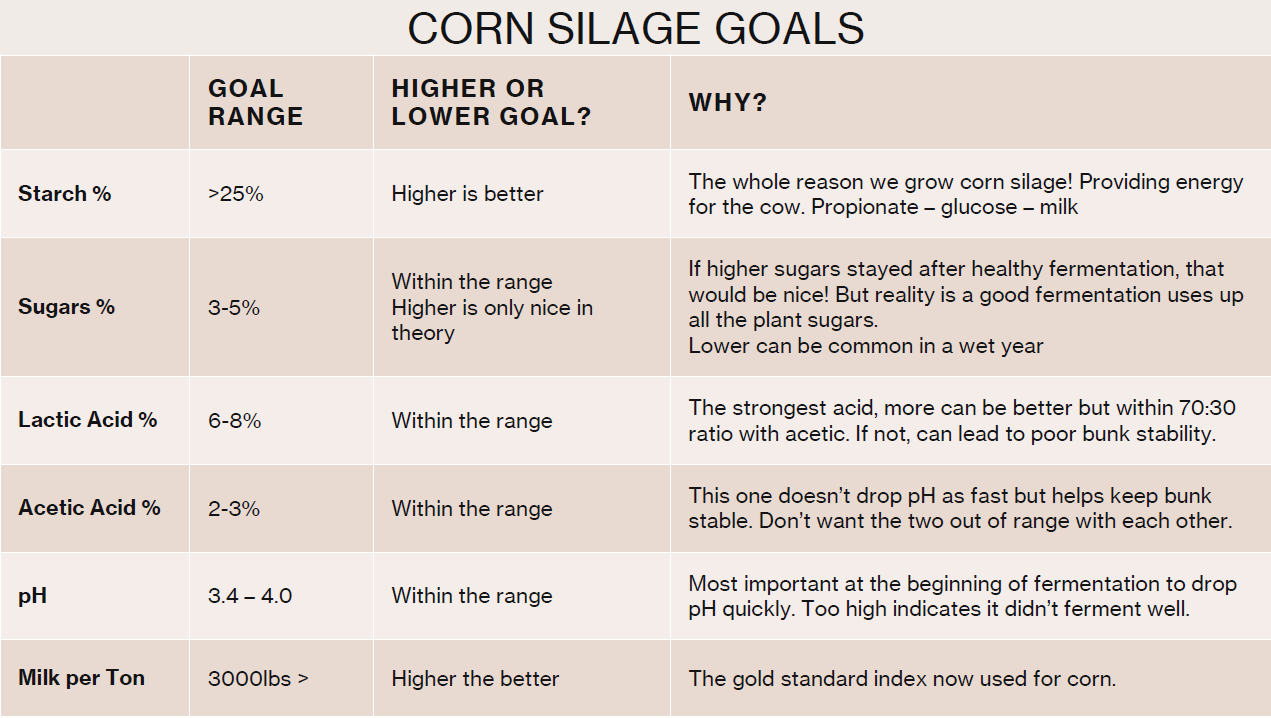 CORN SILAGE GOALS

| | GOAL RANGE | HIGHER OR LOWER GOAL? | WHY? |
|---|---|---|---|
| Starch % | >25% | Higher is better | The whole reason we grow corn silage! Providing energy for the cow. Propionate – glucose – milk |
| Sugars % | 3-5% | Within the range Higher is only nice in theory | If higher sugars stayed after healthy fermentation, that would be nice! But reality is a good fermentation uses up all the plant sugars. Lower can be common in a wet year |
| Lactic Acid % | 6-8% | Within the range | The strongest acid, more can be better but within 70:30 ratio with acetic. If not, can lead to poor bunk stability. |
| Acetic Acid % | 2-3% | Within the range | This one doesn't drop pH as fast but helps keep bunk stable. Don't want the two out of range with each other. |
| pH | 3.4 – 4.0 | Within the range | Most important at the beginning of fermentation to drop pH quickly. Too high indicates it didn't ferment well. |
| Milk per Ton | 3000lbs > | Higher the better | The gold standard index now used for corn. |